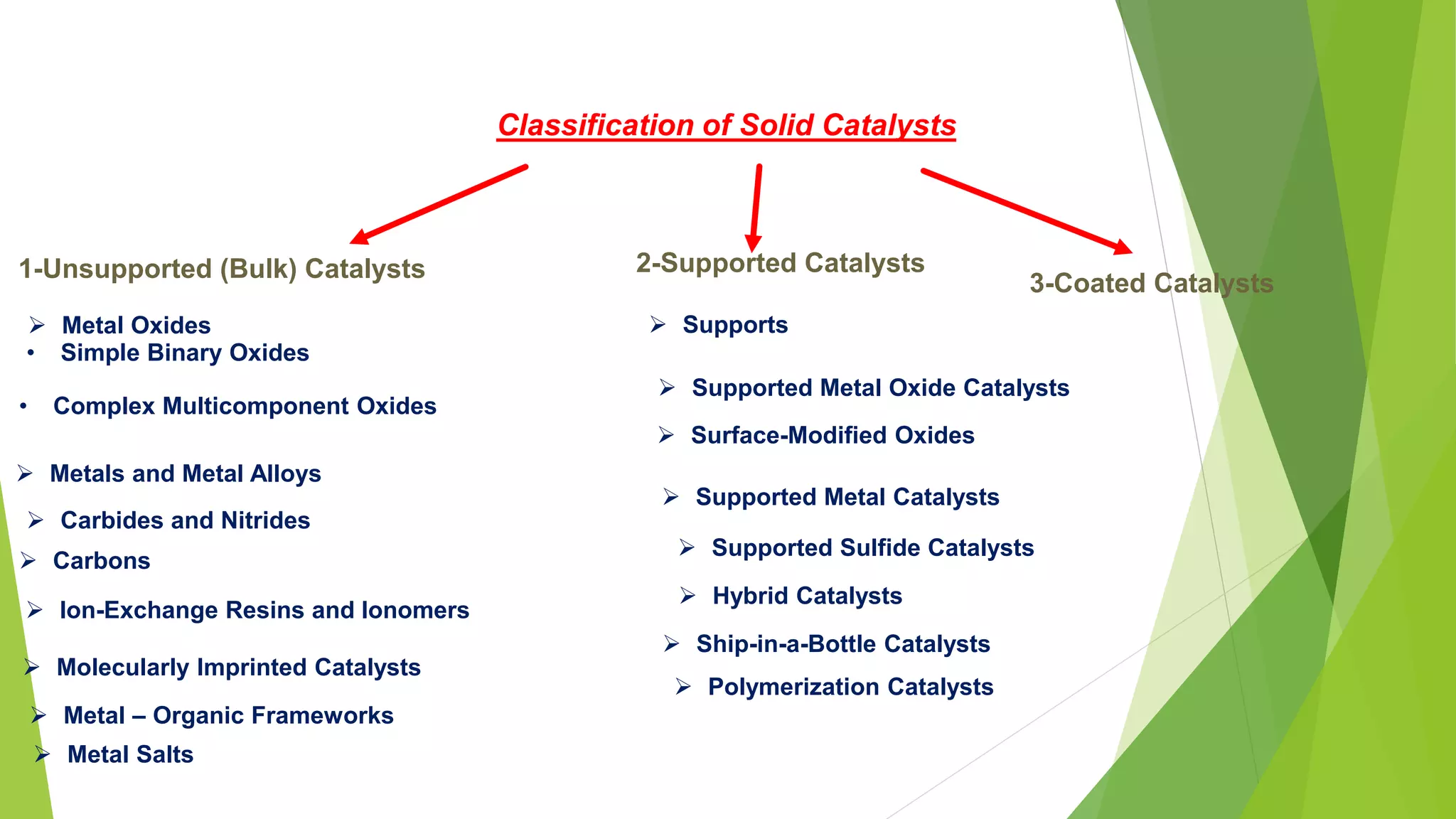 Classification of Solid Catalysts

1-Unsupported (Bulk) Catalysts

➢ Metal Oxides
• Simple Binary Oxides

• Complex Multicomponent Oxides

➢ Metals and Metal Alloys

➢ Carbides and Nitrides

➢ Carbons

➢ Ion-Exchange Resins and Ionomers

➢ Molecularly Imprinted Catalysts

➢ Metal – Organic Frameworks

➢ Metal Salts

2-Supported Catalysts

➢ Supports

➢ Supported Metal Oxide Catalysts

➢ Surface-Modified Oxides

➢ Supported Metal Catalysts

➢ Supported Sulfide Catalysts

➢ Hybrid Catalysts

➢ Ship-in-a-Bottle Catalysts

➢ Polymerization Catalysts

3-Coated Catalysts